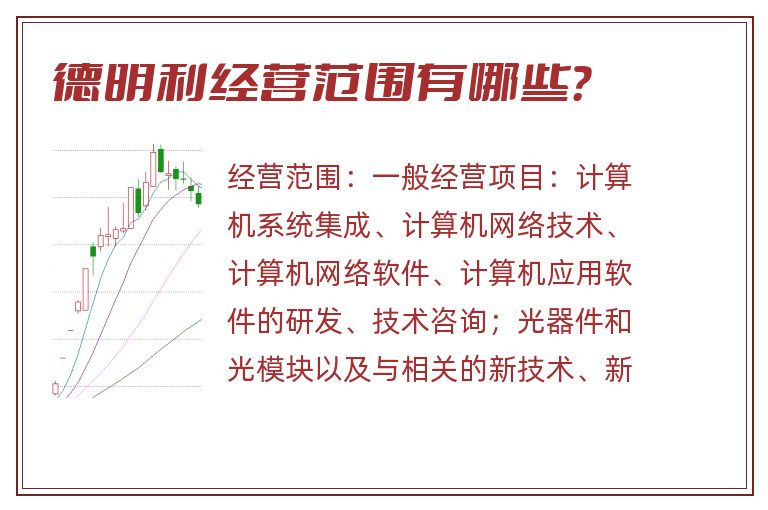 德明利经营范围有哪些?

经营范围：一般经营项目：计算机系统集成、计算机网络技术、计算机网络软件、计算机应用软件的研发、技术咨询；光器件和光模块以及与相关的新技术、新